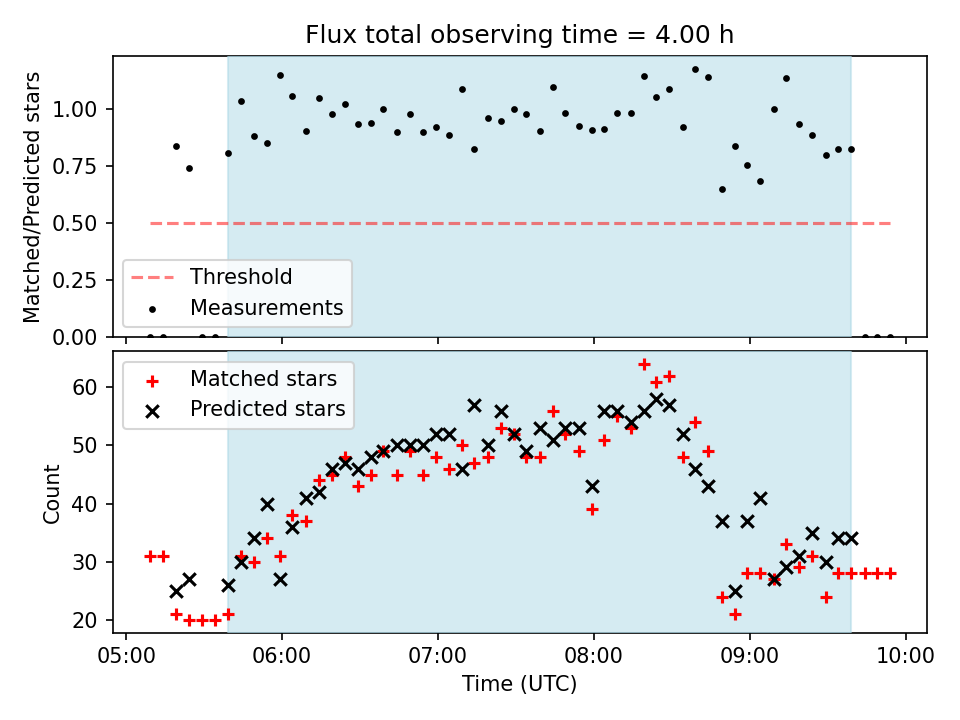 Flux total observing time = 4.00 h

Matched/Predicted stars

1.00
0.75
0.50
0.25
0.00

Threshold
Measurements

Matched stars
Predicted stars

Count

60
50
40
30
20

05:00
06:00
07:00
08:00
09:00
10:00

Time (UTC)